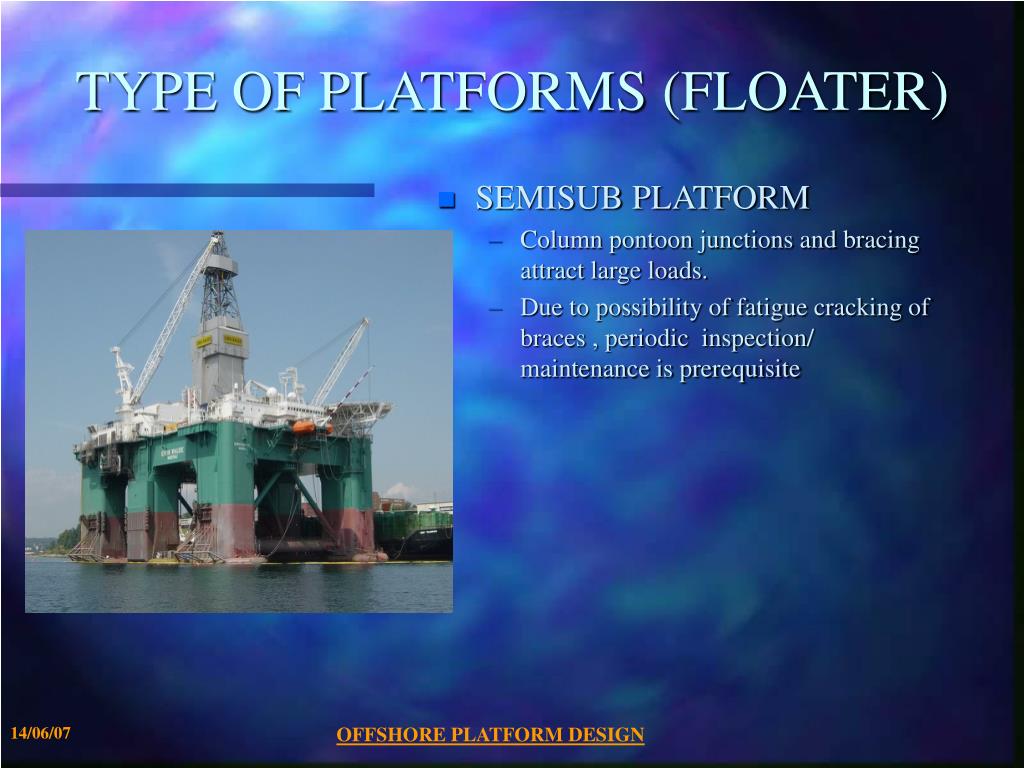 TYPE OF PLATFORMS (FLOATER)

SEMISUB PLATFORM

– Column pontoon junctions and bracing attract large loads.

– Due to possibility of fatigue cracking of braces , periodic inspection/ maintenance is prerequisite

14/06/07

OFFSHORE PLATFORM DESIGN